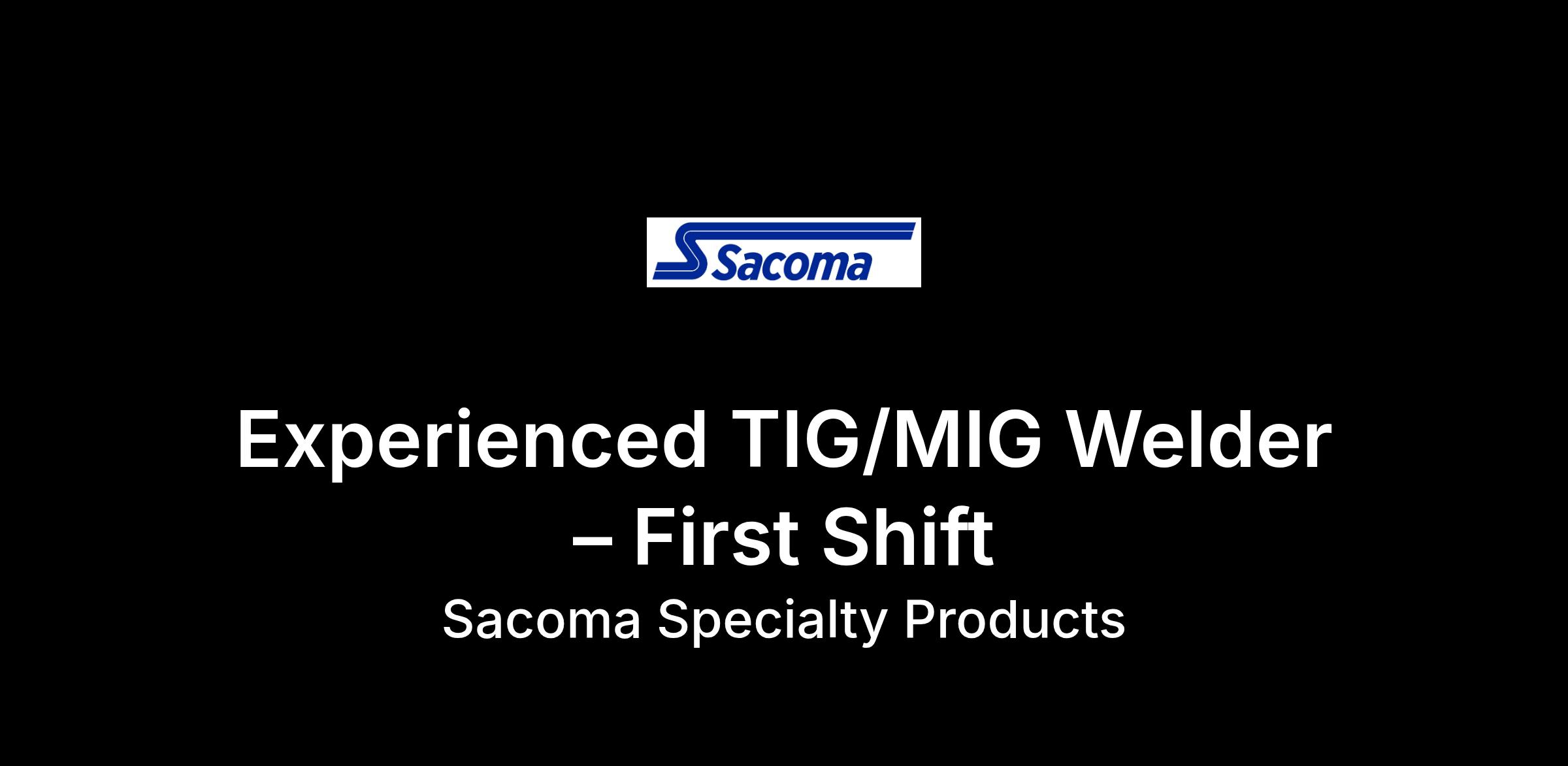 Sacoma

Experienced TIG/MIG Welder – First Shift

Sacoma Specialty Products